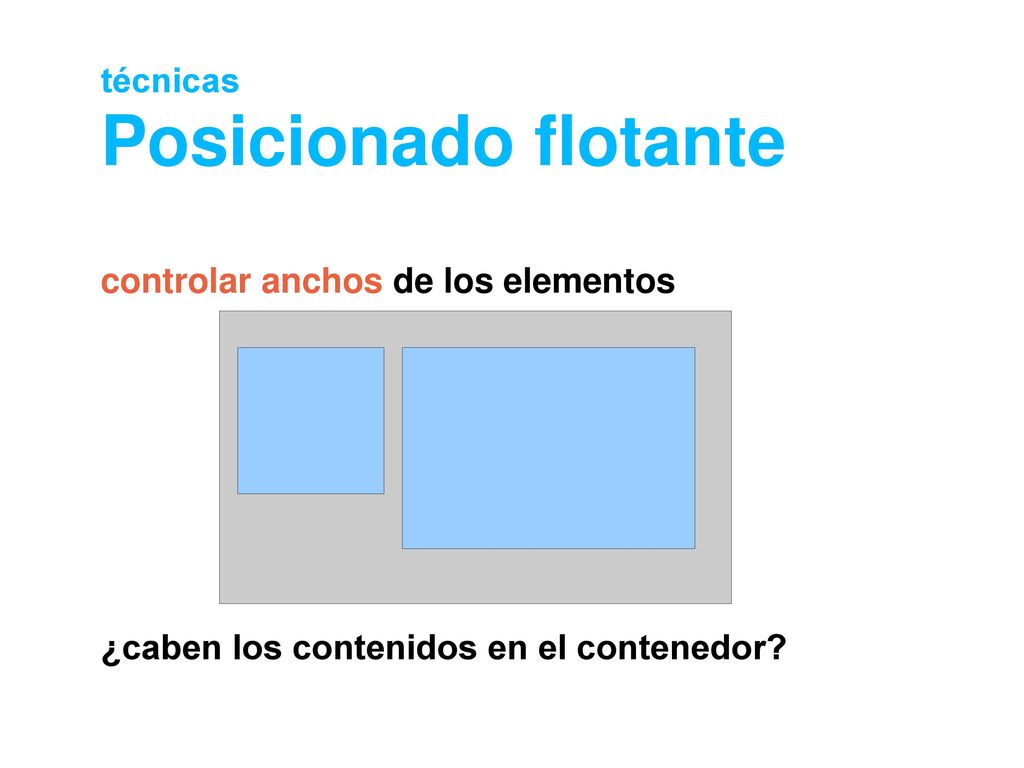 técnicas
Posicionado flotante

controlar anchos de los elementos

¿caben los contenidos en el contenedor?